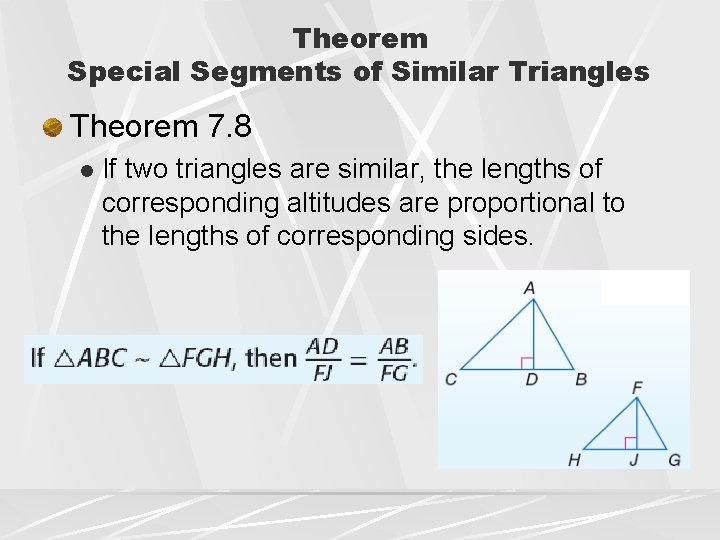 Theorem
Special Segments of Similar Triangles

Theorem 7.8

If two triangles are similar, the lengths of corresponding altitudes are proportional to the lengths of corresponding sides.

If $\triangle ABC \sim \triangle FGH$, then $\frac{AD}{FJ} = \frac{AB}{FG}$.

A
C D B
F
H J G